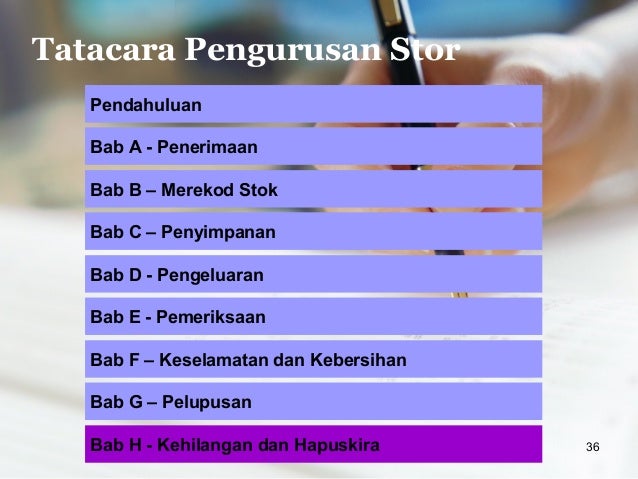 Tatacara Pengurusan Stor

Pendahuluan

Bab A - Penerimaan

Bab B – Merekod Stok

Bab C – Penyimpanan

Bab D - Pengeluaran

Bab E - Pemeriksaan

Bab F – Keselamatan dan Kebersihan

Bab G – Pelupusan

Bab H - Kehilangan dan Hapuskira

36